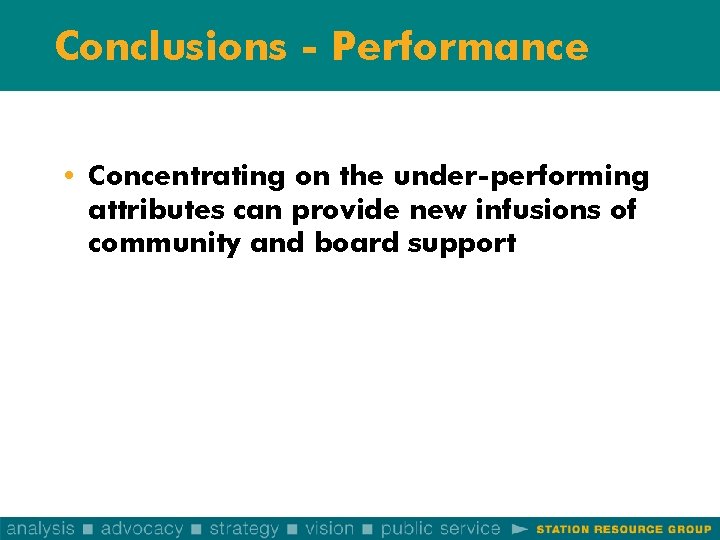 Conclusions - Performance

• Concentrating on the under-performing attributes can provide new infusions of community and board support

analysis ■ advocacy ■ strategy ■ vision ■ public service ► STATION RESOURCE GROUP